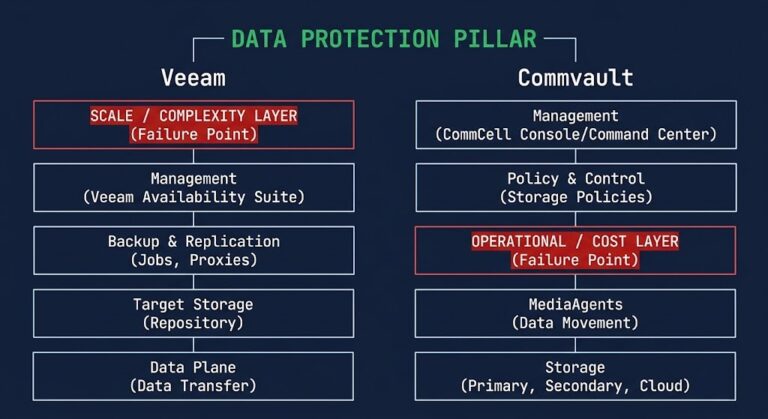 DATA PROTECTION PILLAR

Veeam

SCALE / COMPLEXITY LAYER
(Failure Point)

Management
(Veeam Availability Suite)

Backup & Replication
(Jobs, Proxies)

Target Storage
(Repository)

Data Plane
(Data Transfer)

Commvault

Management
(CommCell Console/Command Center)

Policy & Control
(Storage Policies)

OPERATIONAL / COST LAYER
(Failure Point)

MediaAgents
(Data Movement)

Storage
(Primary, Secondary, Cloud)